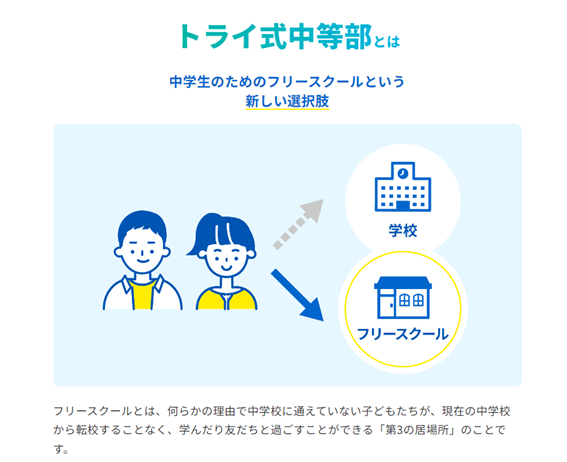 トライ式中等部とは

中学生のためのフリースクールという
新しい選択肢

学校

フリースクール

フリースクールとは、何らかの理由で中学校に通えていない子どもたちが、現在の中学校から転校することなく、学んだり友だちと過ごすことができる「第3の居場所」のことです。